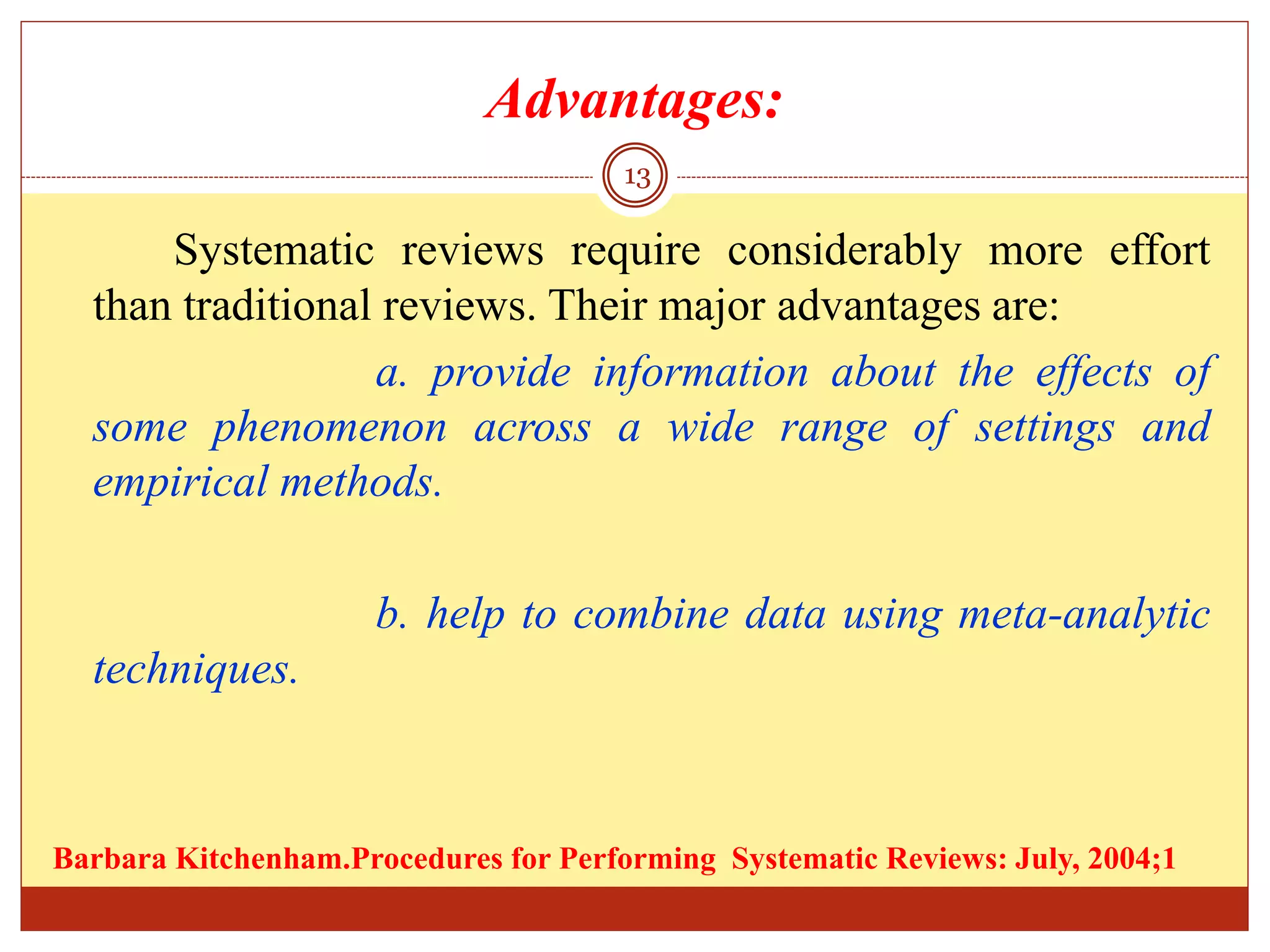 Advantages:

13

Systematic reviews require considerably more effort than traditional reviews. Their major advantages are:

a. provide information about the effects of some phenomenon across a wide range of settings and empirical methods.

b. help to combine data using meta-analytic techniques.

Barbara Kitchenham.Procedures for Performing Systematic Reviews: July, 2004;1